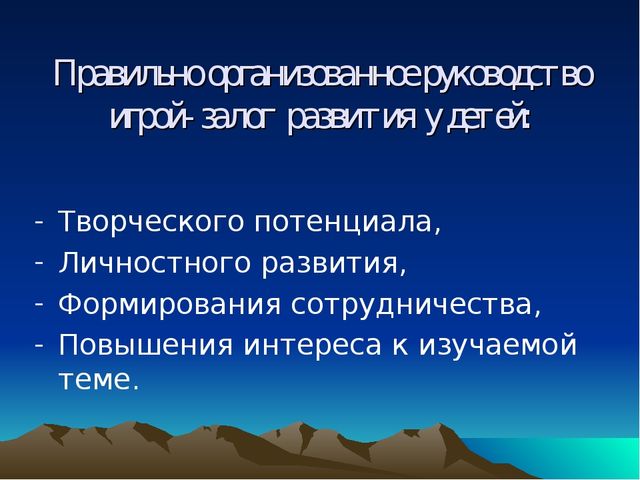 Правильно организованное руководство игрой- залог развития у детей:

- Творческого потенциала,
- Личностного развития,
- Формирования сотрудничества,
- Повышения интереса к изучаемой теме.